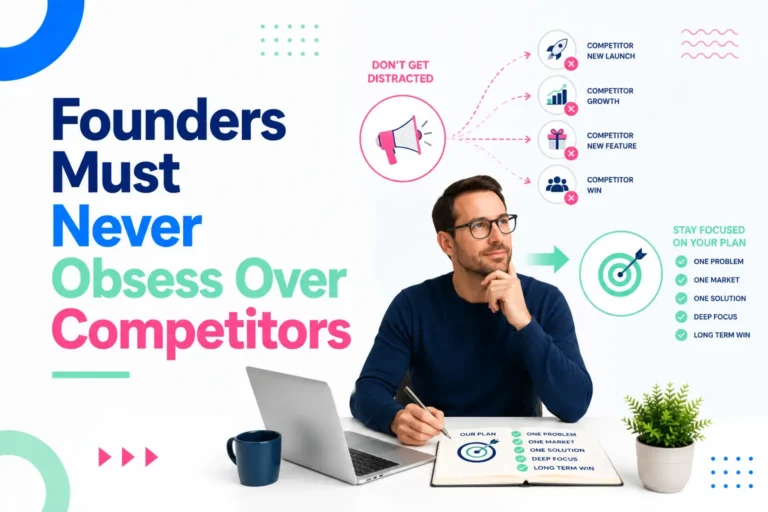 Founders Must Never Obsess Over Competitors

DON'T GET DISTRACTED

COMPETITOR NEW LAUNCH

COMPETITOR GROWTH

COMPETITOR NEW FEATURE

COMPETITOR WIN

STAY FOCUSED ON YOUR PLAN

ONE PROBLEM

ONE MARKET

ONE SOLUTION

DEEP FOCUS

LONG TERM WIN

OUR PLAN

ONE PROBLEM

ONE MARKET

ONE SOLUTION

DEEP FOCUS

LONG TERM WIN